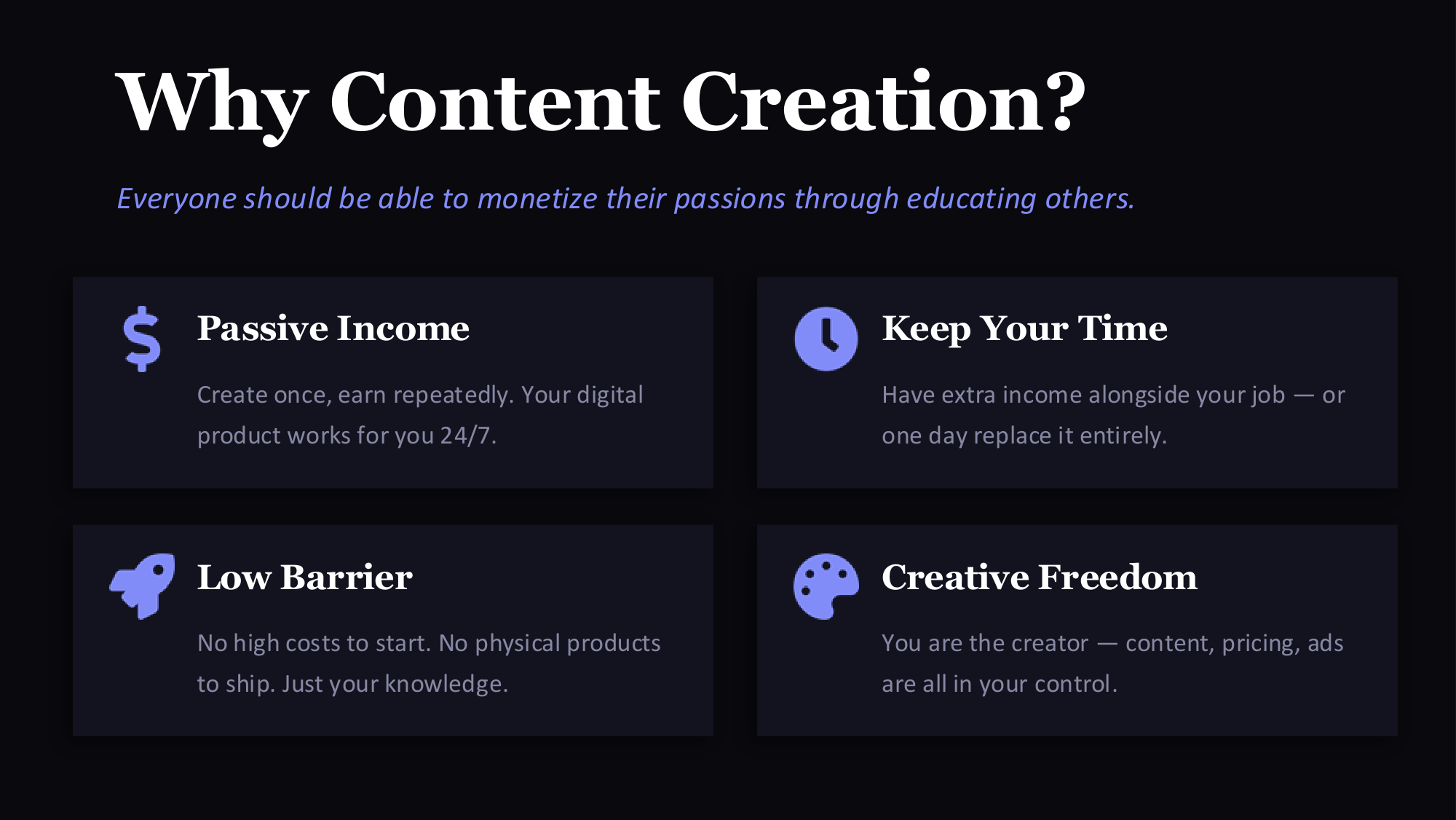 Why Content Creation?

Everyone should be able to monetize their passions through educating others.

Passive Income

Create once, earn repeatedly. Your digital product works for you 24/7.

Keep Your Time

Have extra income alongside your job — or one day replace it entirely.

Low Barrier

No high costs to start. No physical products to ship. Just your knowledge.

Creative Freedom

You are the creator — content, pricing, ads are all in your control.